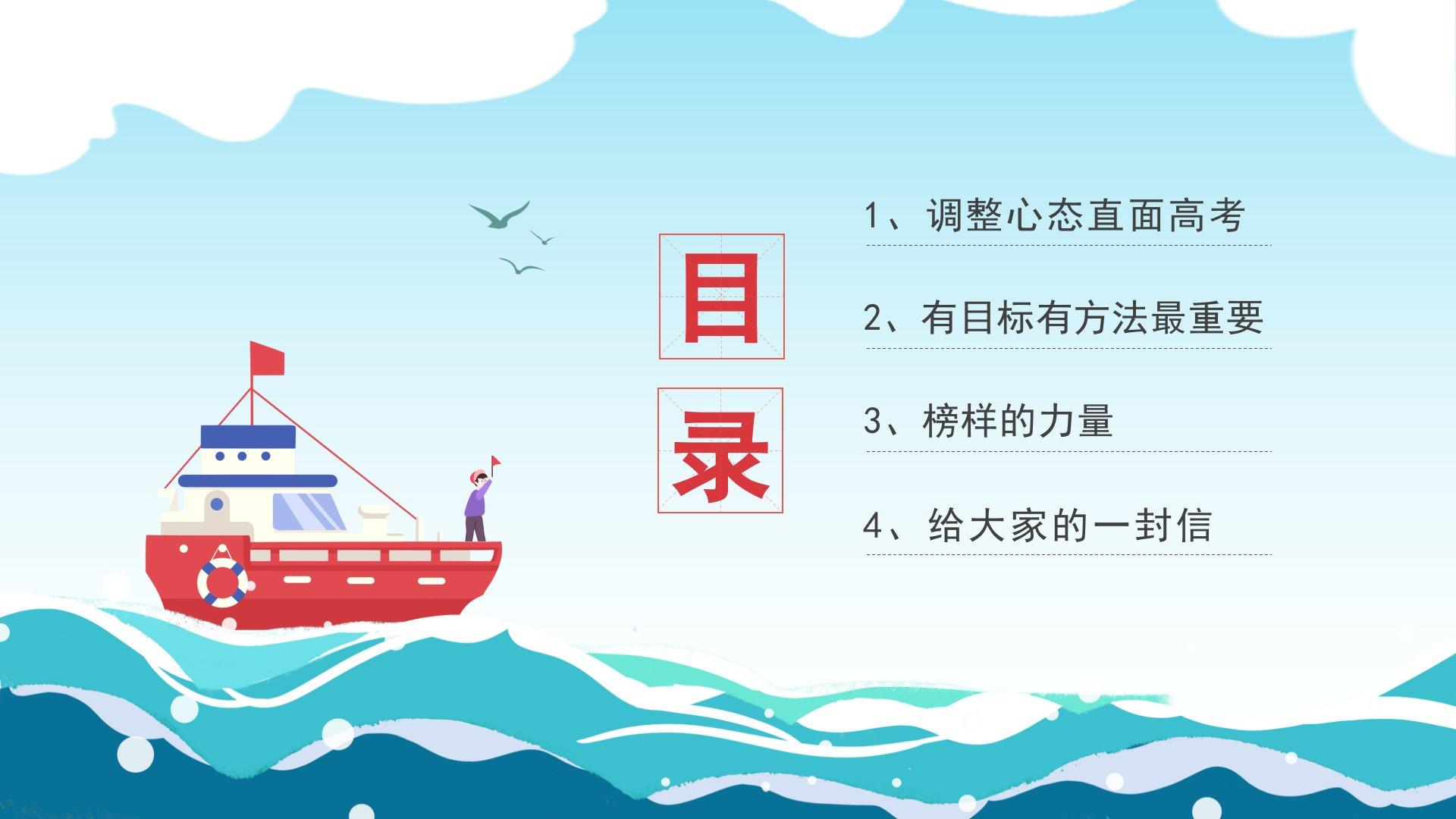 目录

1、调整心态直面高考

2、有目标有方法最重要

3、榜样的力量

4、给大家的一封信